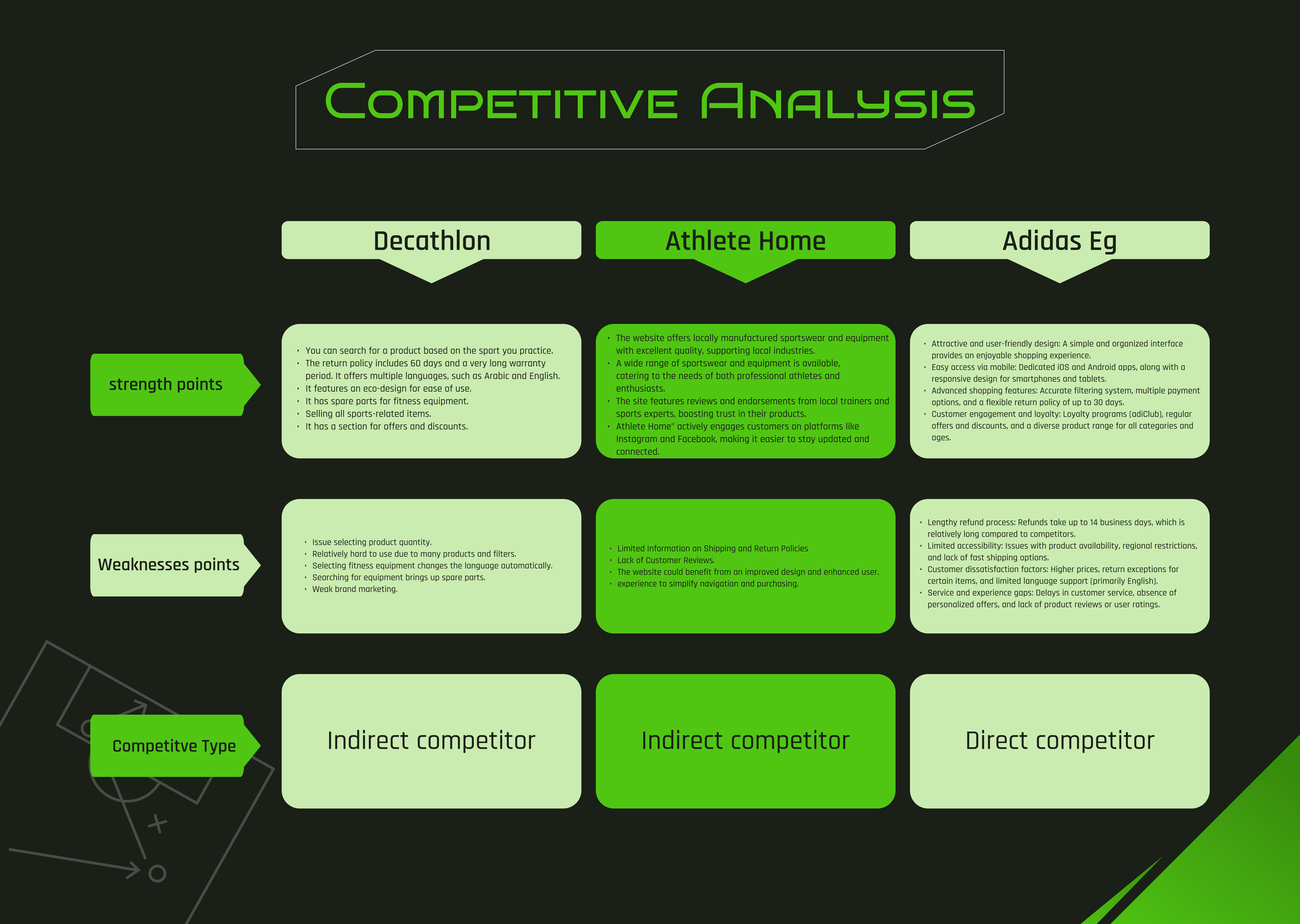 Competitive Analysis

| | Decathlon | Athlete Home | Adidas Eg |
|---|---|---|---|
| strength points | • You can search for a product based on the sport you practice. • The return policy includes 60 days and a very long warranty period. It offers multiple languages, such as Arabic and English. • It features an eco-design for ease of use. • It has spare parts for fitness equipment. • Selling all sports-related items. • It has a section for offers and discounts. | • The website offers locally manufactured sportswear and equipment with excellent quality, supporting local industries. • A wide range of sportswear and equipment is available, catering to the needs of both professional athletes and enthusiasts. • The site features reviews and endorsements from local trainers and sports experts, boosting trust in their products. • Athlete Home" actively engages customers on platforms like Instagram and Facebook, making it easier to stay updated and connected. | • Attractive and user-friendly design: A simple and organized interface provides an enjoyable shopping experience. • Easy access via mobile: Dedicated iOS and Android apps, along with a responsive design for smartphones and tablets. • Advanced shopping features: Accurate filtering system, multiple payment options, and a flexible return policy of up to 30 days. • Customer engagement and loyalty: Loyalty programs (adiClub), regular offers and discounts, and a diverse product range for all categories and ages. |
| Weaknesses points | • Issue selecting product quantity. • Relatively hard to use due to many products and filters. • Selecting fitness equipment changes the language automatically. • Searching for equipment brings up spare parts. • Weak brand marketing. | • Limited Information on Shipping and Return Policies • Lack of Customer Reviews. • The website could benefit from an improved design and enhanced user. • experience to simplify navigation and purchasing. | • Lengthy refund process: Refunds take up to 14 business days, which is relatively long compared to competitors. • Limited accessibility: Issues with product availability, regional restrictions, and lack of fast shipping options. • Customer dissatisfaction factors: Higher prices, return exceptions for certain items, and limited language support (primarily English). • Service and experience gaps: Delays in customer service, absence of personalized offers, and lack of product reviews or user ratings. |
| Competitve Type | Indirect competitor | Indirect competitor | Direct competitor |